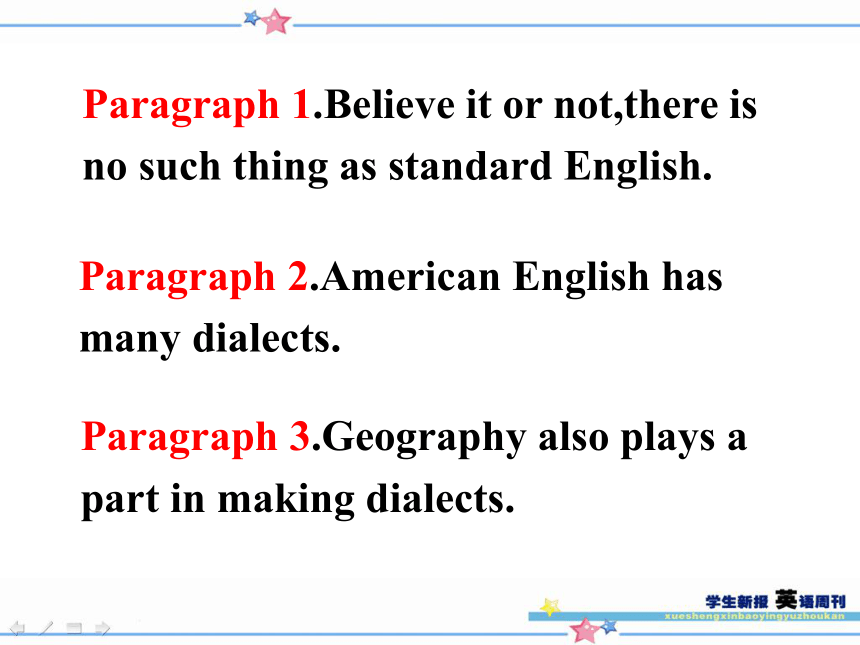 Paragraph 1.Believe it or not,there is no such thing as standard English.

Paragraph 2.American English has many dialects.

Paragraph 3.Geography also plays a part in making dialects.

学生新报 英语周刊
xueshengxinbaoyingyuzhoukan